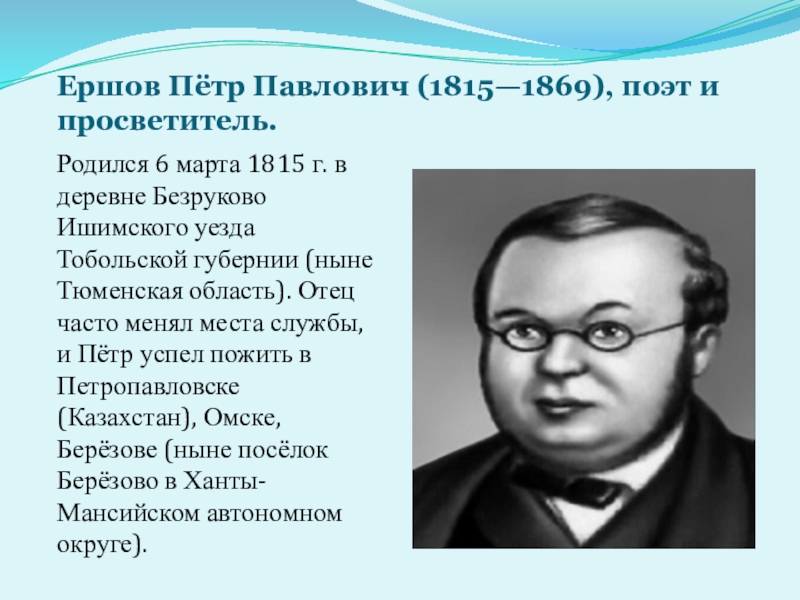 Ершов Пётр Павлович (1815—1869), поэт и просветитель.

Родился 6 марта 1815 г. в деревне Безруково Ишимского уезда Тобольской губернии (ныне Тюменская область). Отец часто менял места службы, и Пётр успел пожить в Петропавловске (Казахстан), Омске, Берёзове (ныне посёлок Берёзово в Ханты-Мансийском автономном округе).